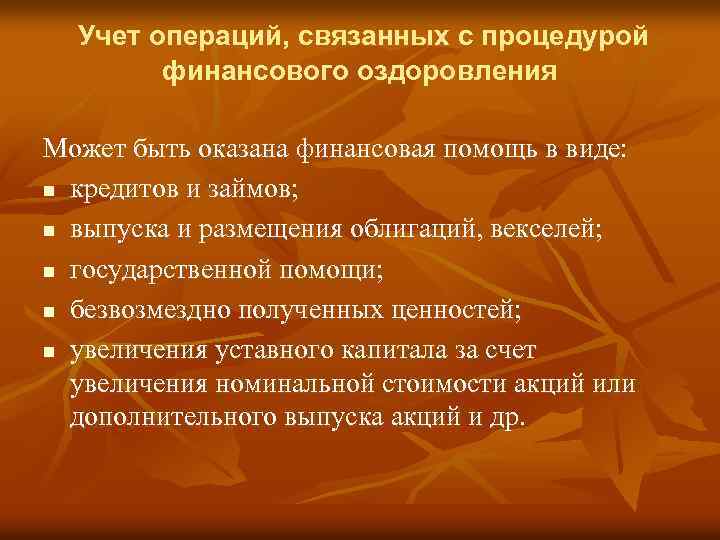 Учет операций, связанных с процедурой финансового оздоровления

Может быть оказана финансовая помощь в виде:
- кредитов и займов;
- выпуска и размещения облигаций, векселей;
- государственной помощи;
- безвозмездно полученных ценностей;
- увеличения уставного капитала за счет увеличения номинальной стоимости акций или дополнительного выпуска акций и др.